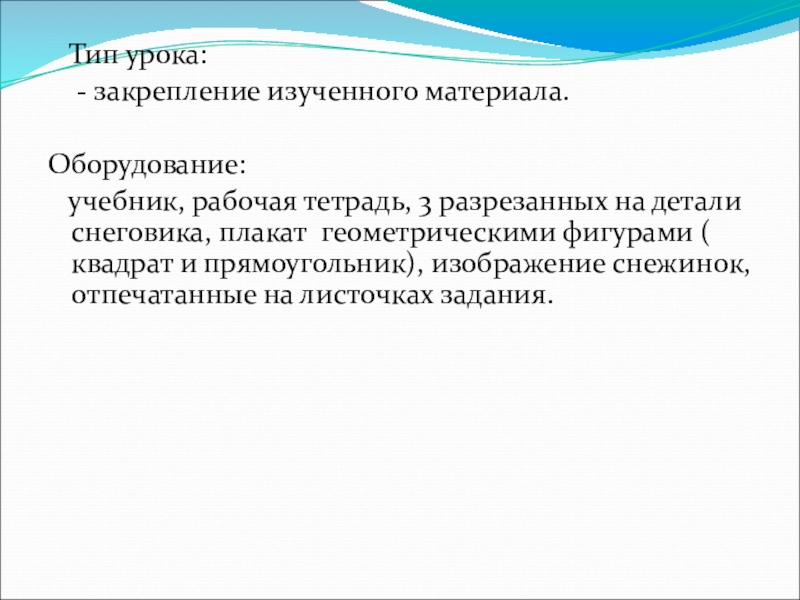 Тип урока:
- закрепление изученного материала.

Оборудование:
учебник, рабочая тетрадь, 3 разрезанных на детали снеговика, плакат геометрическими фигурами ( квадрат и прямоугольник), изображение снежинок, отпечатанные на листочках задания.